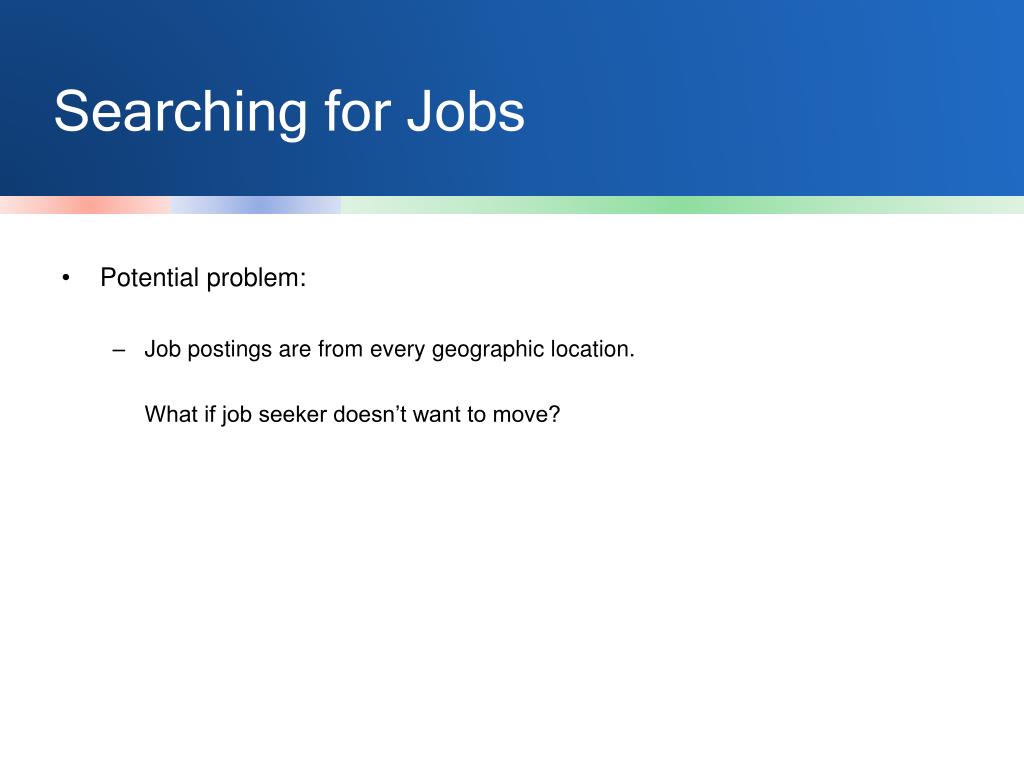 Searching for Jobs

• Potential problem:

– Job postings are from every geographic location.

What if job seeker doesn’t want to move?